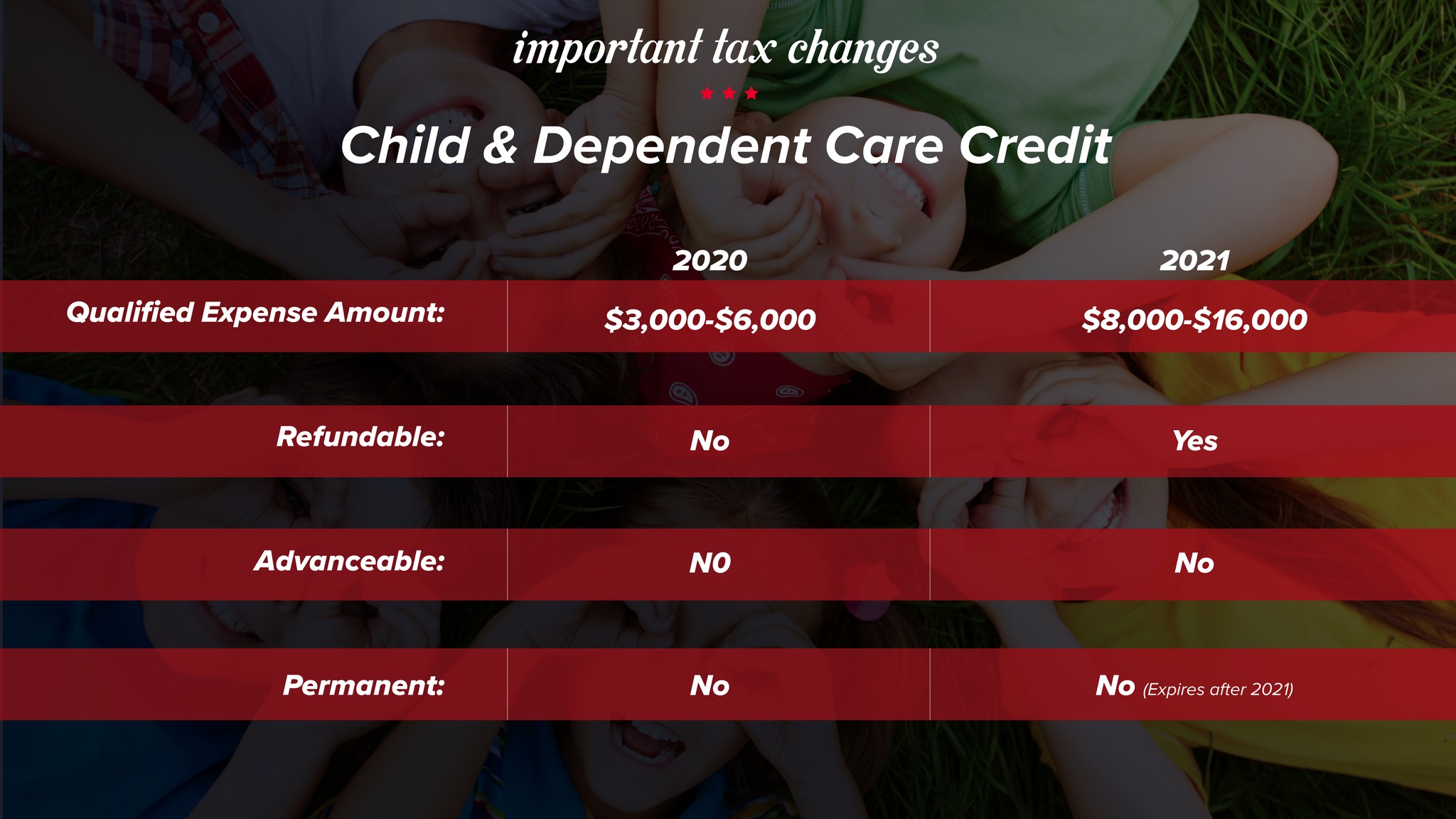 important tax changes

Child & Dependent Care Credit

| | 2020 | 2021 |
|---|---|---|
| Qualified Expense Amount: | \$3,000-\$6,000 | \$8,000-\$16,000 |
| Refundable: | No | Yes |
| Advanceable: | NO | No |
| Permanent: | No | No (Expires after 2021) |